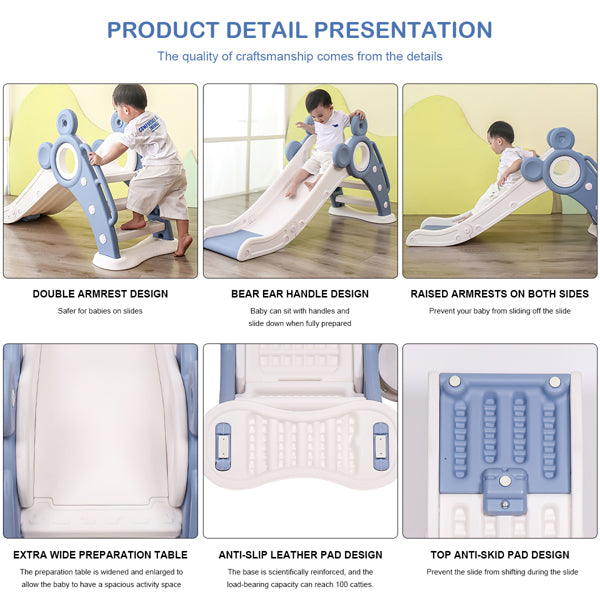 PRODUCT DETAIL PRESENTATION

The quality of craftsmanship comes from the details

DOUBLE ARMREST DESIGN

Safer for babies on slides

BEAR EAR HANDLE DESIGN

Baby can sit with handles and slide down when fully prepared

RAISED ARMRESTS ON BOTH SIDES

Prevent your baby from sliding off the slide

EXTRA WIDE PREPARATION TABLE

The preparation table is widened and enlarged to allow the baby to have a spacious activity space

ANTI-SLIP LEATHER PAD DESIGN

The base is scientifically reinforced, and the load-bearing capacity can reach 100 catties.

TOP ANTI-SKID PAD DESIGN

Prevent the slide from shifting during the slide